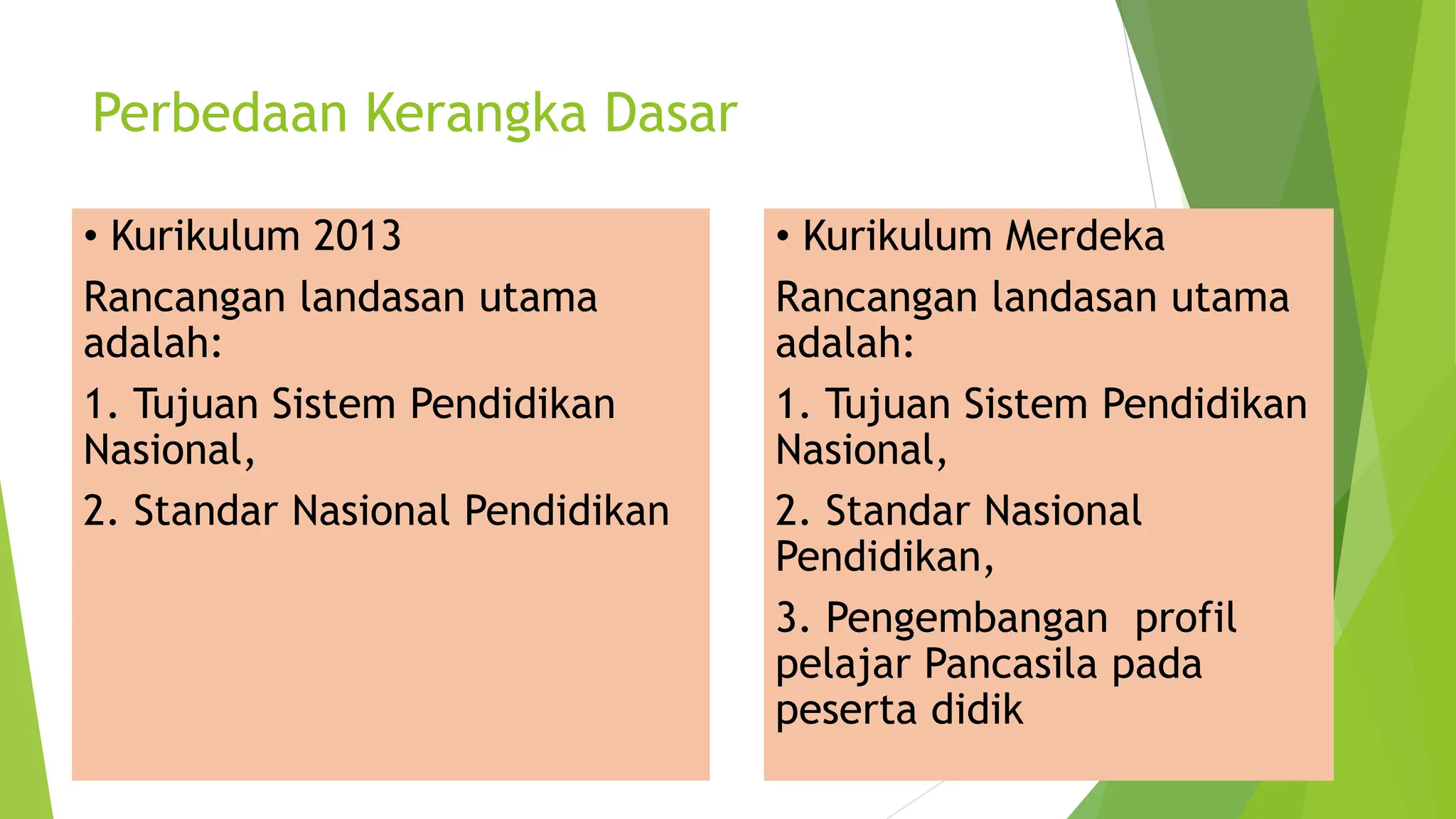 Perbedaan Kerangka Dasar

• Kurikulum 2013

Rancangan landasan utama adalah:

1. Tujuan Sistem Pendidikan Nasional,

2. Standar Nasional Pendidikan

• Kurikulum Merdeka

Rancangan landasan utama adalah:

1. Tujuan Sistem Pendidikan Nasional,

2. Standar Nasional Pendidikan,

3. Pengembangan profil pelajar Pancasila pada peserta didik